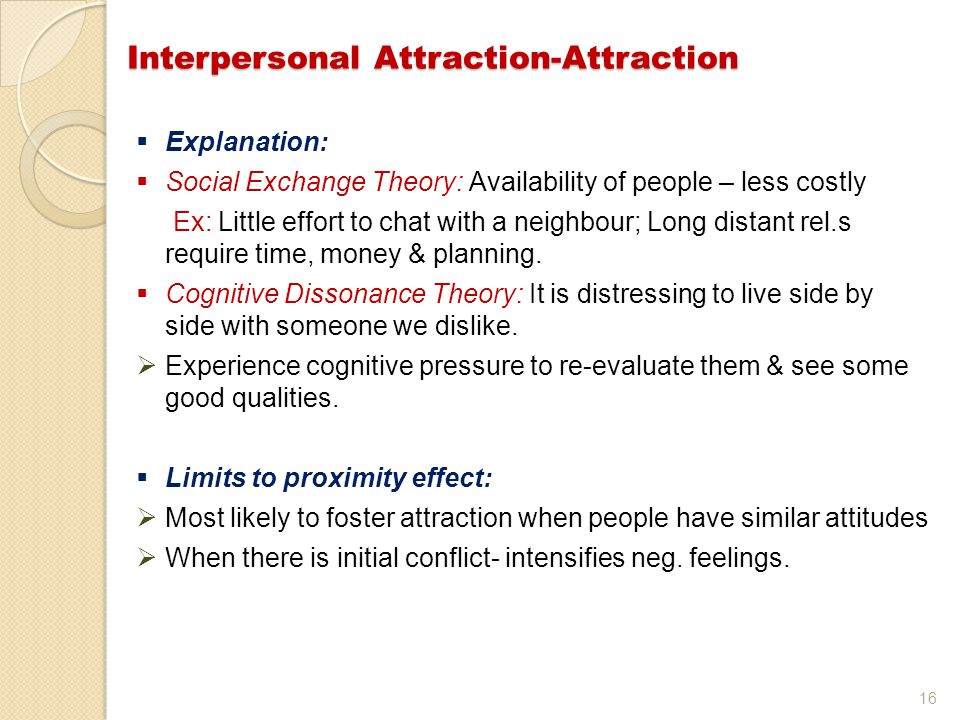 Interpersonal Attraction-Attraction

▪ Explanation:

▪ Social Exchange Theory: Availability of people – less costly

Ex: Little effort to chat with a neighbour; Long distant rel.s require time, money & planning.

▪ Cognitive Dissonance Theory: It is distressing to live side by side with someone we dislike.

➢ Experience cognitive pressure to re-evaluate them & see some good qualities.

▪ Limits to proximity effect:

➢ Most likely to foster attraction when people have similar attitudes

➢ When there is initial conflict- intensifies neg. feelings.

16